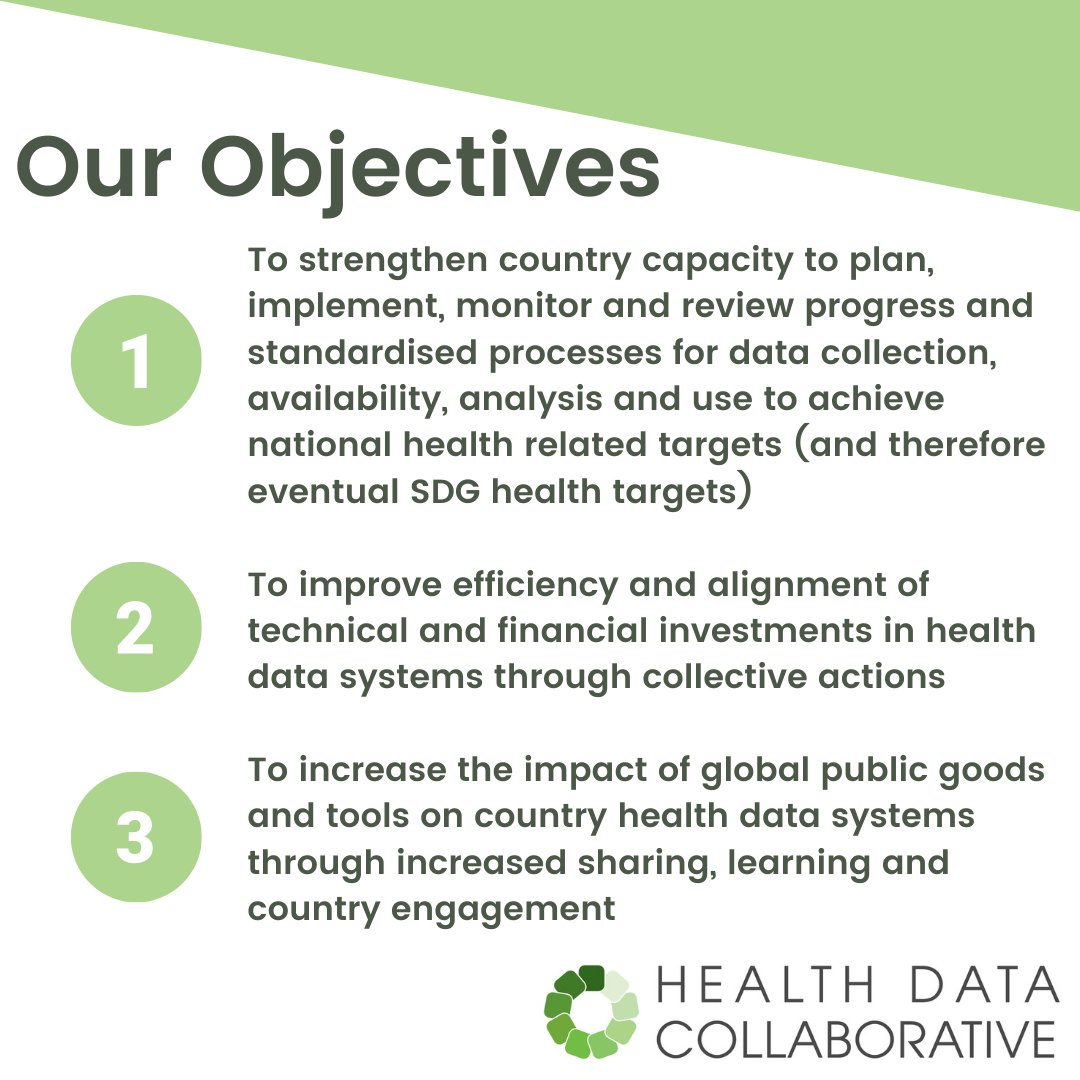 Our Objectives

1

To strengthen country capacity to plan, implement, monitor and review progress and standardised processes for data collection, availability, analysis and use to achieve national health related targets (and therefore eventual SDG health targets)

2

To improve efficiency and alignment of technical and financial investments in health data systems through collective actions

3

To increase the impact of global public goods and tools on country health data systems through increased sharing, learning and country engagement

HEALTH DATA COLLABORATIVE